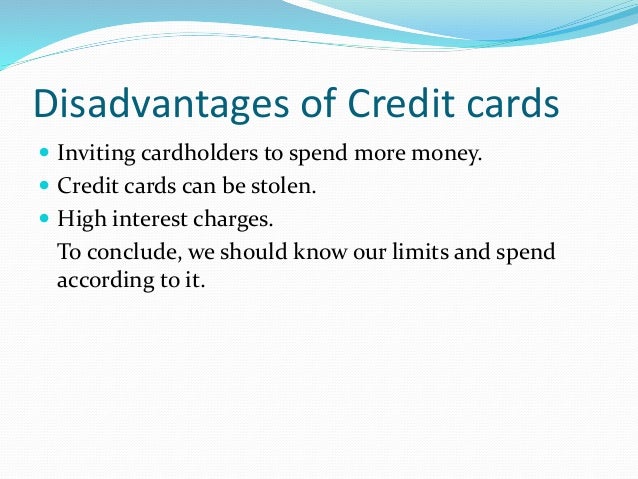 Disadvantages of Credit cards

- Inviting cardholders to spend more money.
- Credit cards can be stolen.
- High interest charges.

To conclude, we should know our limits and spend according to it.